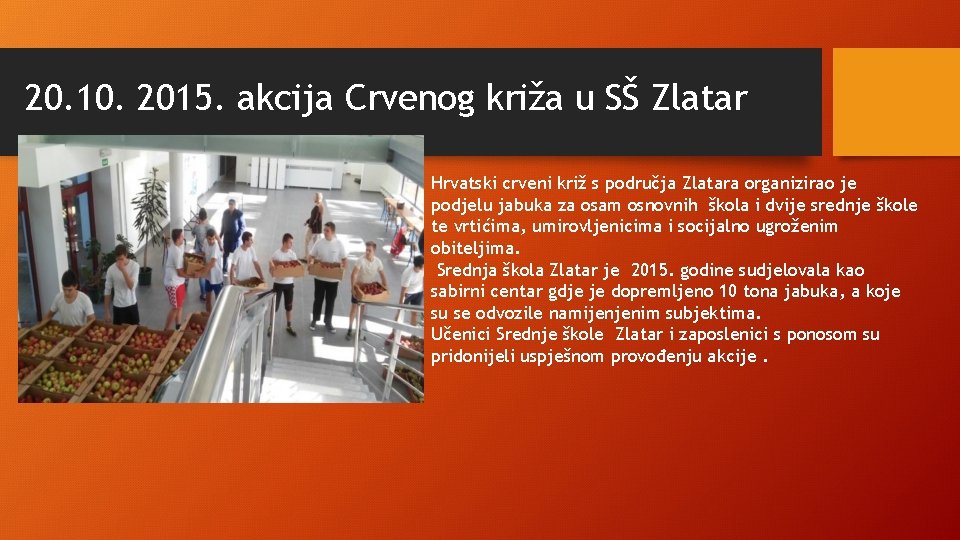 20.10. 2015. akcija Crvenog križa u SŠ Zlatar

Hrvatski crveni križ s područja Zlatara organizirao je podjelu jabuka za osam osnovnih škola i dvije srednje škole te vrtićima, umirovljenicima i socijalno ugroženim obiteljima.
Srednja škola Zlatar je 2015. godine sudjelovala kao sabirni centar gdje je dopremljeno 10 tona jabuka, a koje su se odvozile namijenjenim subjektima.
Učenici Srednje škole Zlatar i zaposlenici s ponosom su pridonijeli uspješnom provođenju akcije .